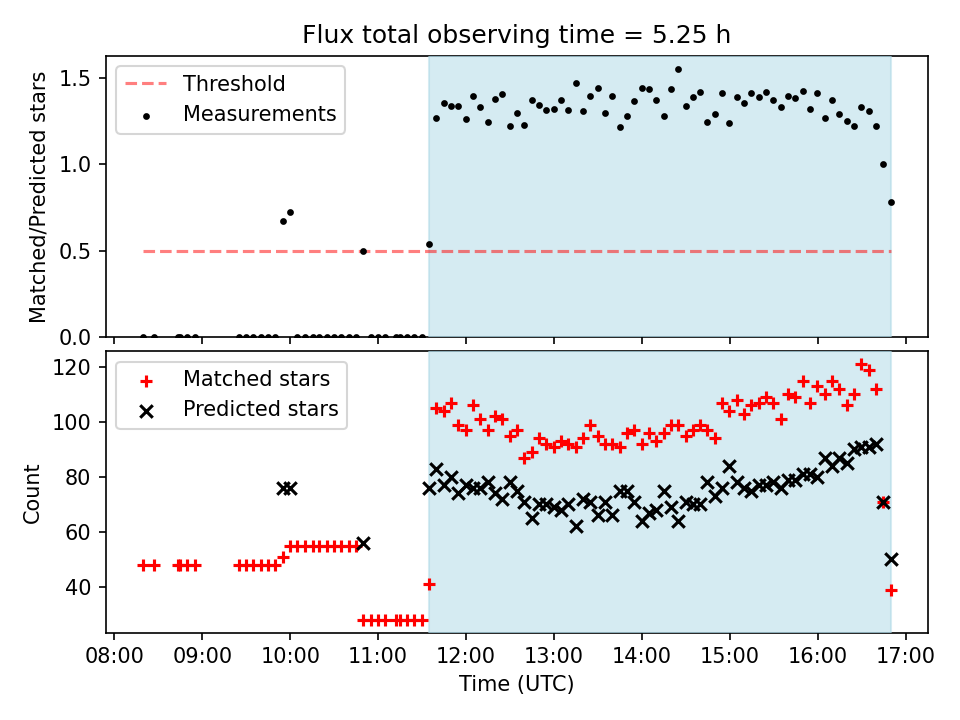 Flux total observing time = 5.25 h

Threshold
Measurements

Matched/Predicted stars

1.5
1.0
0.5
0.0

Matched stars
Predicted stars

Count

120
100
80
60
40

08:00 09:00 10:00 11:00 12:00 13:00 14:00 15:00 16:00 17:00

Time (UTC)